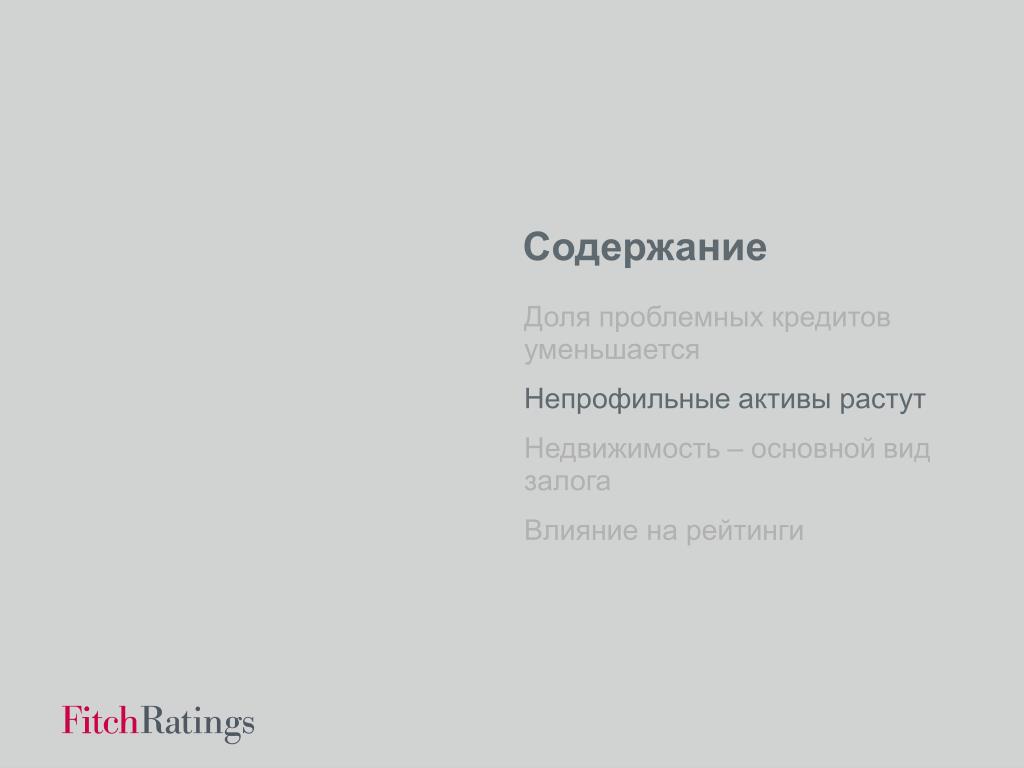 Содержание

Доля проблемных кредитов уменьшается

Непрофильные активы растут

Недвижимость – основной вид залога

Влияние на рейтинги

FitchRatings